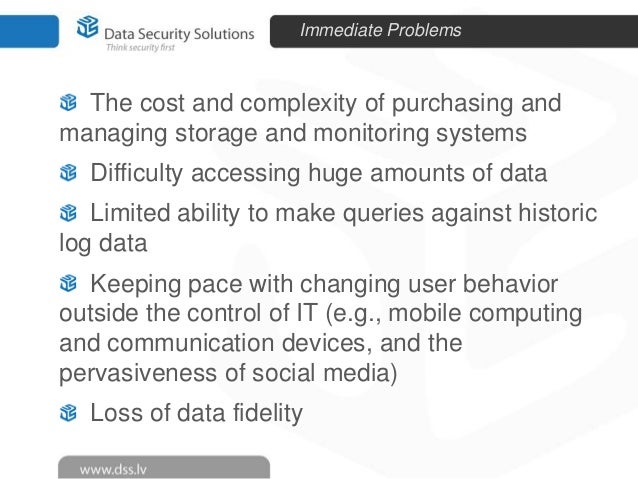 Data Security Solutions
Think security first

Immediate Problems

The cost and complexity of purchasing and managing storage and monitoring systems

Difficulty accessing huge amounts of data

Limited ability to make queries against historic log data

Keeping pace with changing user behavior outside the control of IT (e.g., mobile computing and communication devices, and the pervasiveness of social media)

Loss of data fidelity

www.dss.lv